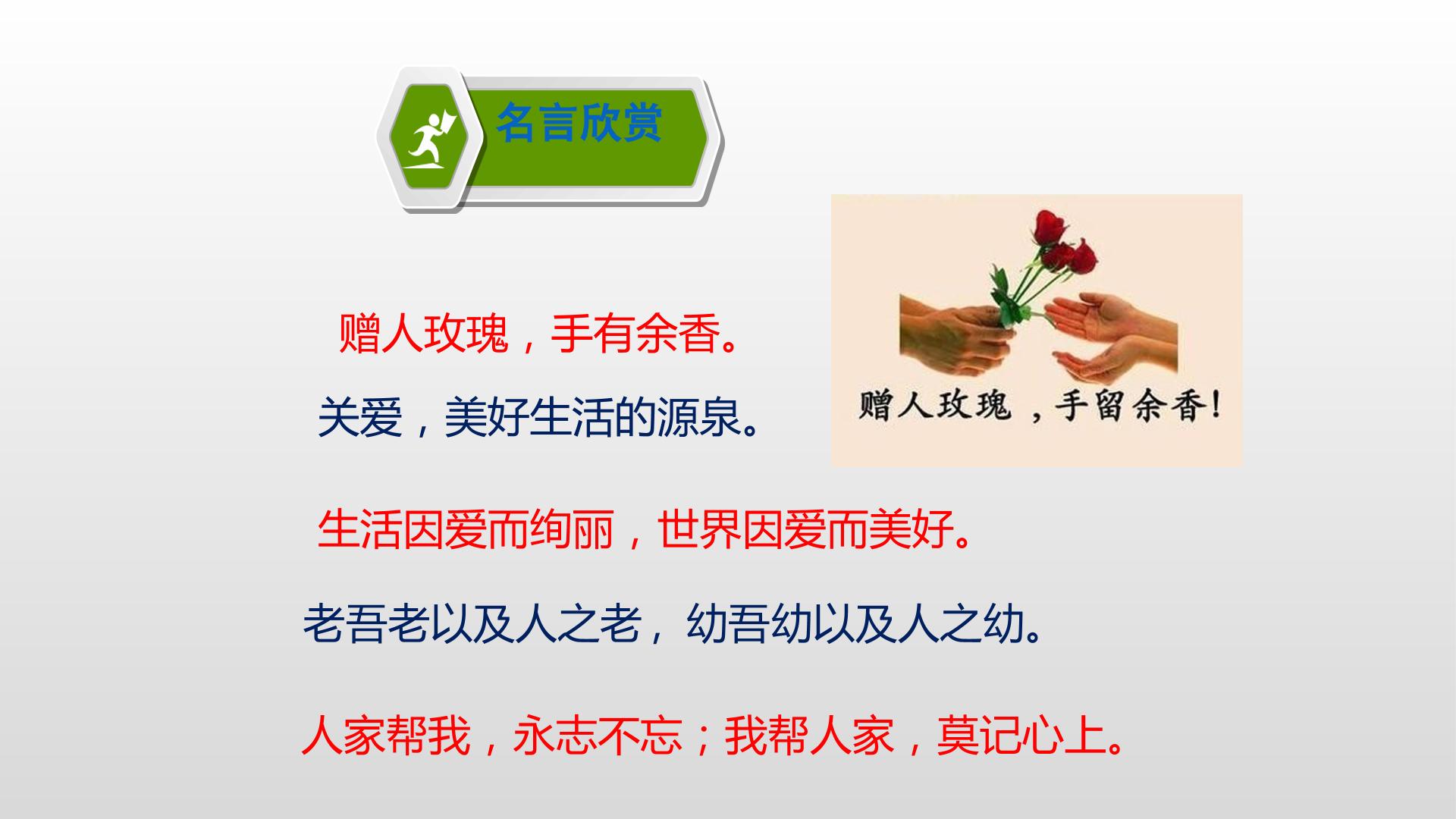 名言欣赏

赠人玫瑰，手有余香。

关爱，美好生活的源泉。

赠人玫瑰，手留余香！

生活因爱而绚丽，世界因爱而美好。

老吾老以及人之老，幼吾幼以及人之幼。

人家帮我，永志不忘；我帮人家，莫记心上。